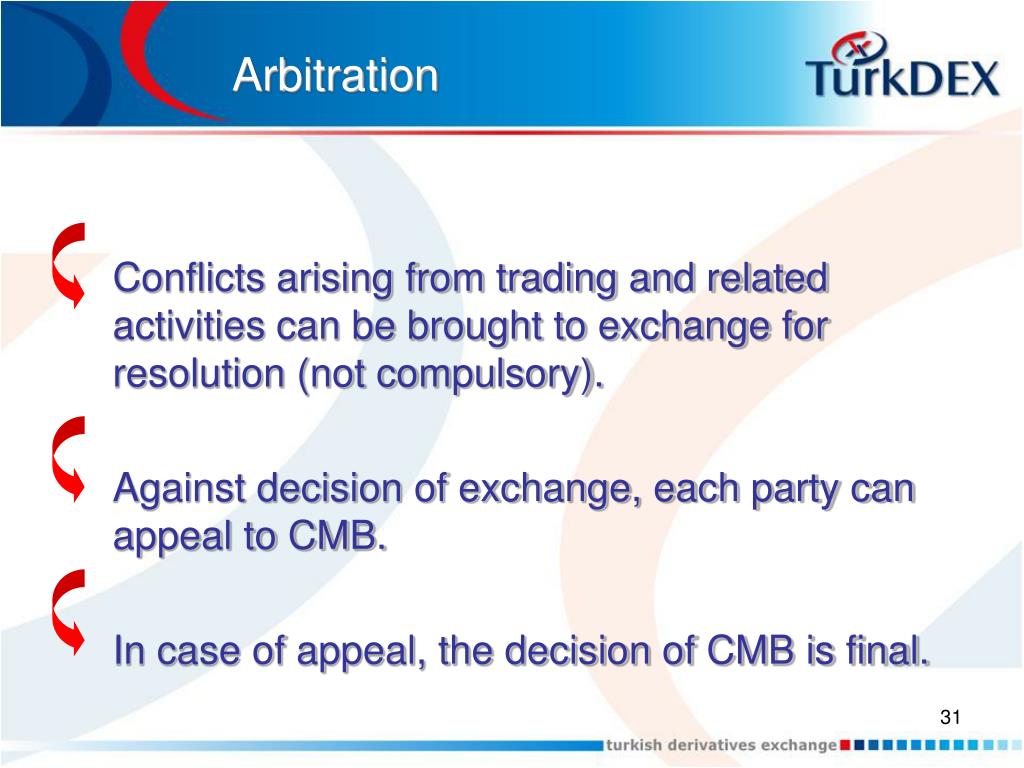 Arbitration

TurkDEX

Conflicts arising from trading and related activities can be brought to exchange for resolution (not compulsory).

Against decision of exchange, each party can appeal to CMB.

In case of appeal, the decision of CMB is final.

31

turkish derivatives exchange